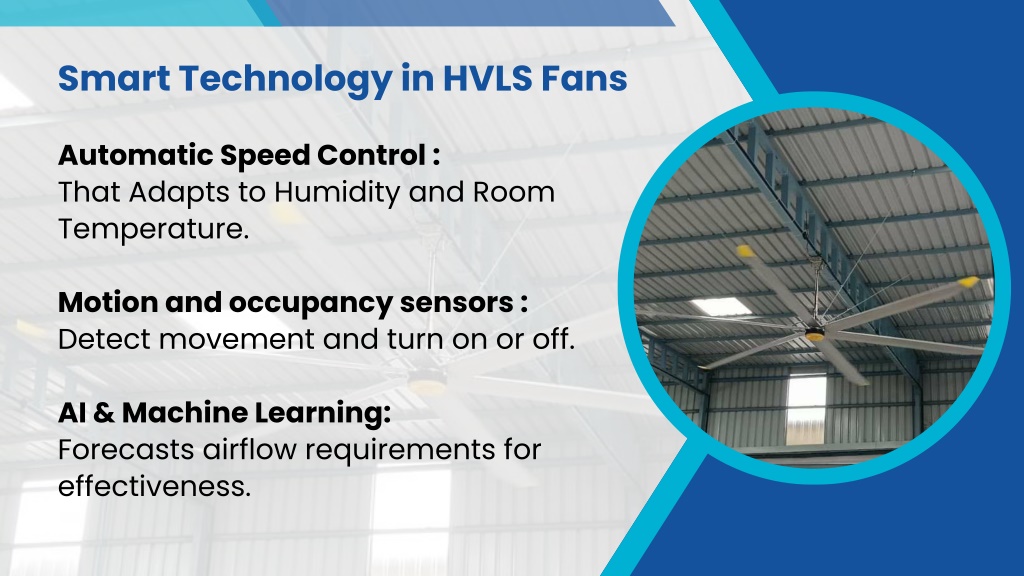 Smart Technology in HVLS Fans

Automatic Speed Control :
That Adapts to Humidity and Room Temperature.

Motion and occupancy sensors :
Detect movement and turn on or off.

AI & Machine Learning:
Forecasts airflow requirements for effectiveness.